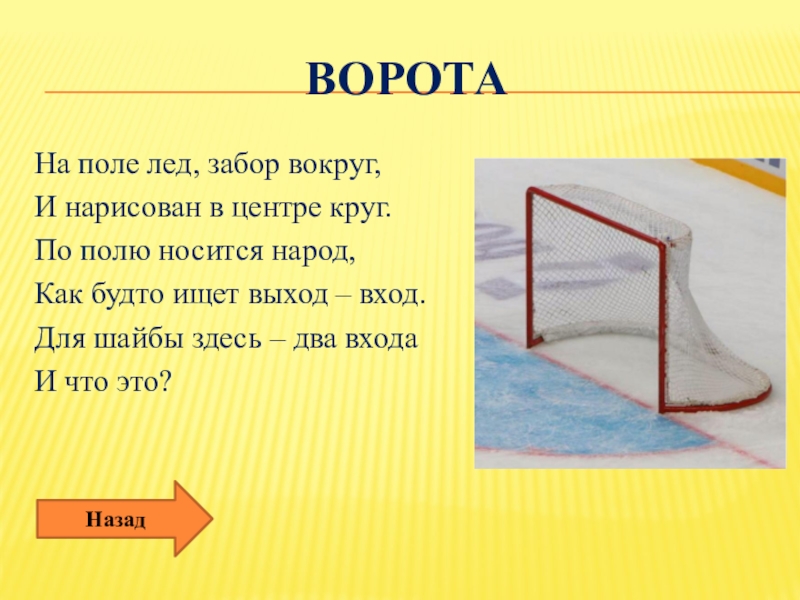 ВОРОТА

На поле лед, забор вокруг,
И нарисован в центре круг.
По полю носится народ,
Как будто ищет выход – вход.
Для шайбы здесь – два входа
И что это?

Назад